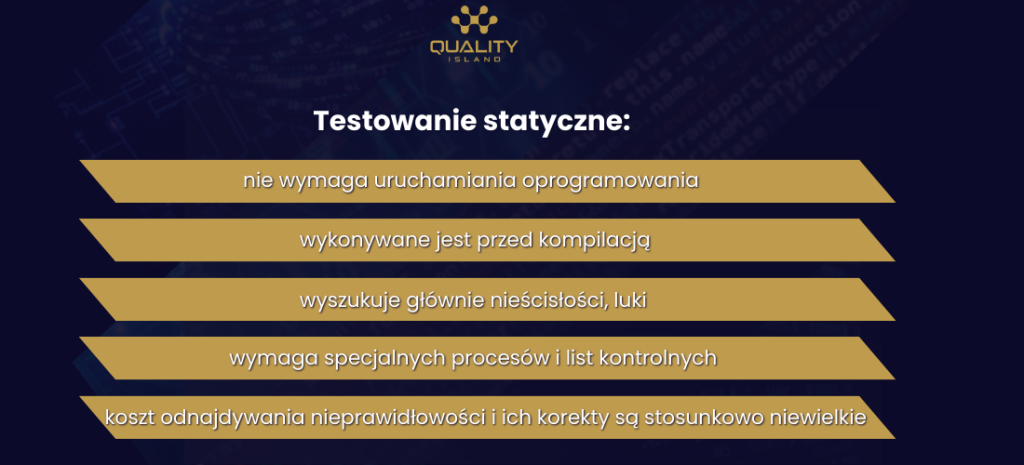 QUALITY
ISLAND

Testowanie statyczne:

nie wymaga uruchamiania oprogramowania

wykonywane jest przed kompilacją

wyszukuje głównie nieścisłości, luki

wymaga specjalnych procesów i list kontrolnych

koszt odnajdywania nieprawidłowości i ich korekty są stosunkowo niewielkie